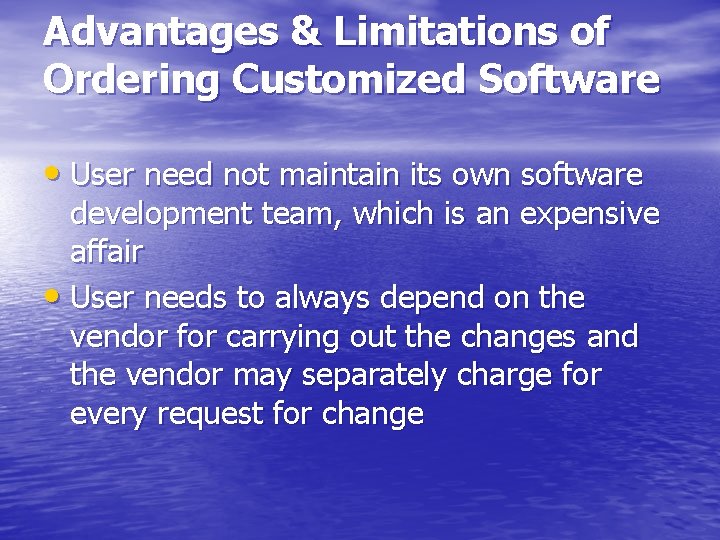 Advantages & Limitations of Ordering Customized Software

• User need not maintain its own software development team, which is an expensive affair
• User needs to always depend on the vendor for carrying out the changes and the vendor may separately charge for every request for change